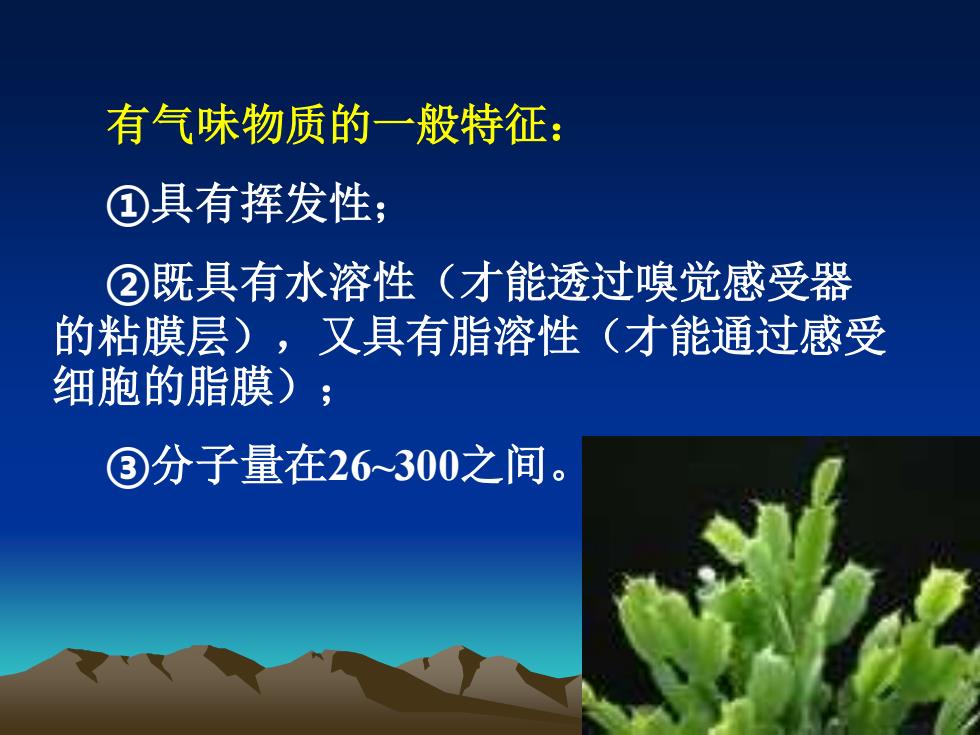 有气味物质的一般特征：

①具有挥发性；

②既具有水溶性（才能透过嗅觉感受器的粘膜层），又具有脂溶性（才能通过感受细胞的脂膜）；

③分子量在26~300之间。